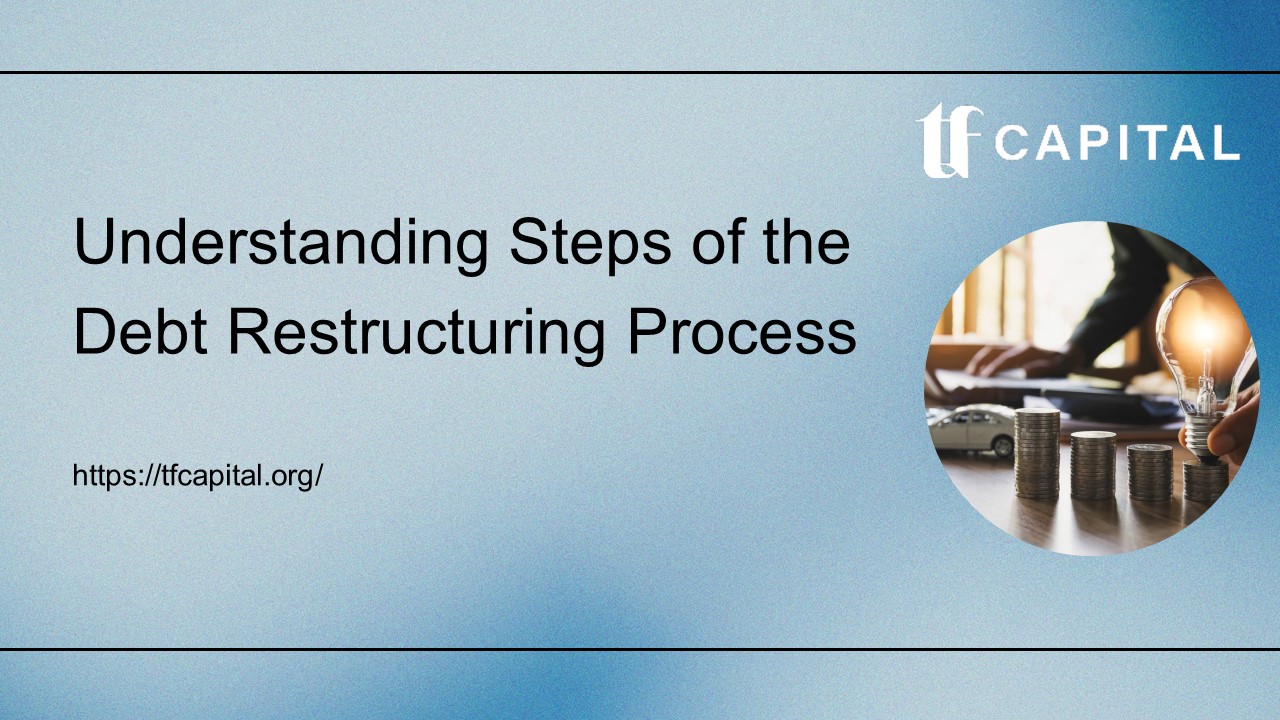 tf CAPITAL

Understanding Steps of the Debt Restructuring Process

https://tfcapital.org/